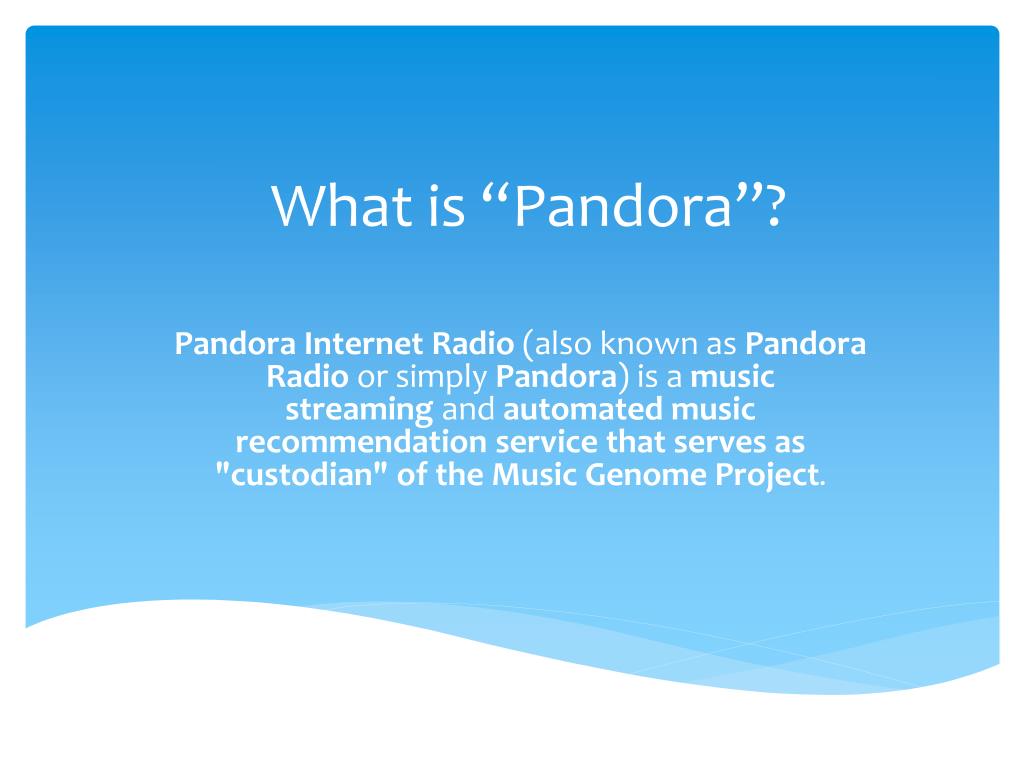 What is “Pandora”?

Pandora Internet Radio (also known as Pandora Radio or simply Pandora) is a music streaming and automated music recommendation service that serves as "custodian" of the Music Genome Project.